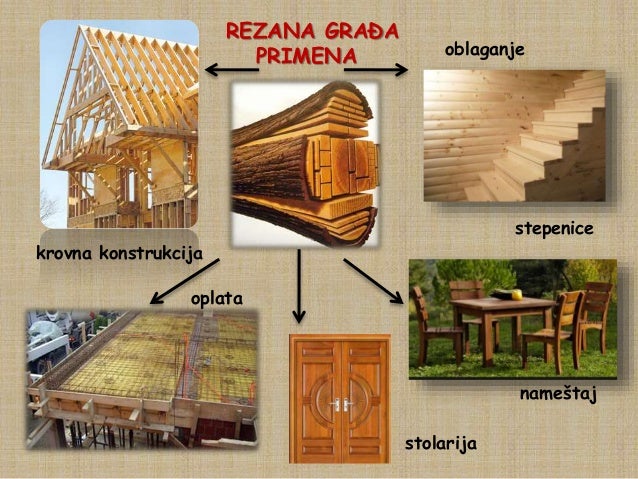 REZANA GRAĐA
PRIMENA

oblaganje

stepenice

krovna konstrukcija

oplata

nameštaj

stolarija